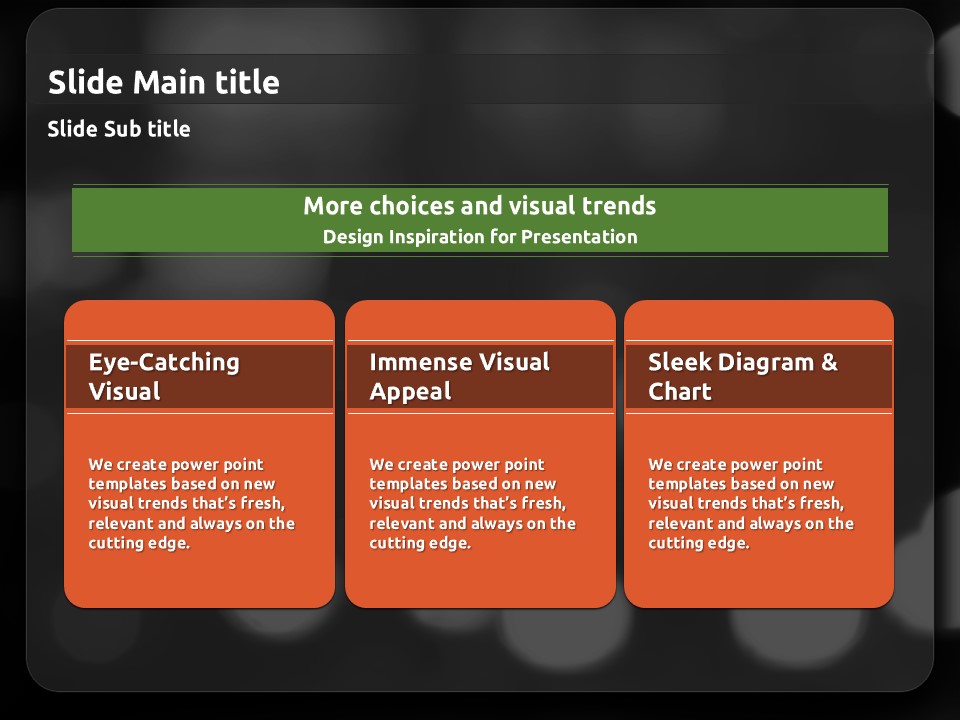 Slide Main title

Slide Sub title

More choices and visual trends
Design Inspiration for Presentation

Eye-Catching Visual

We create power point templates based on new visual trends that's fresh, relevant and always on the cutting edge.

Immense Visual Appeal

We create power point templates based on new visual trends that's fresh, relevant and always on the cutting edge.

Sleek Diagram & Chart

We create power point templates based on new visual trends that's fresh, relevant and always on the cutting edge.